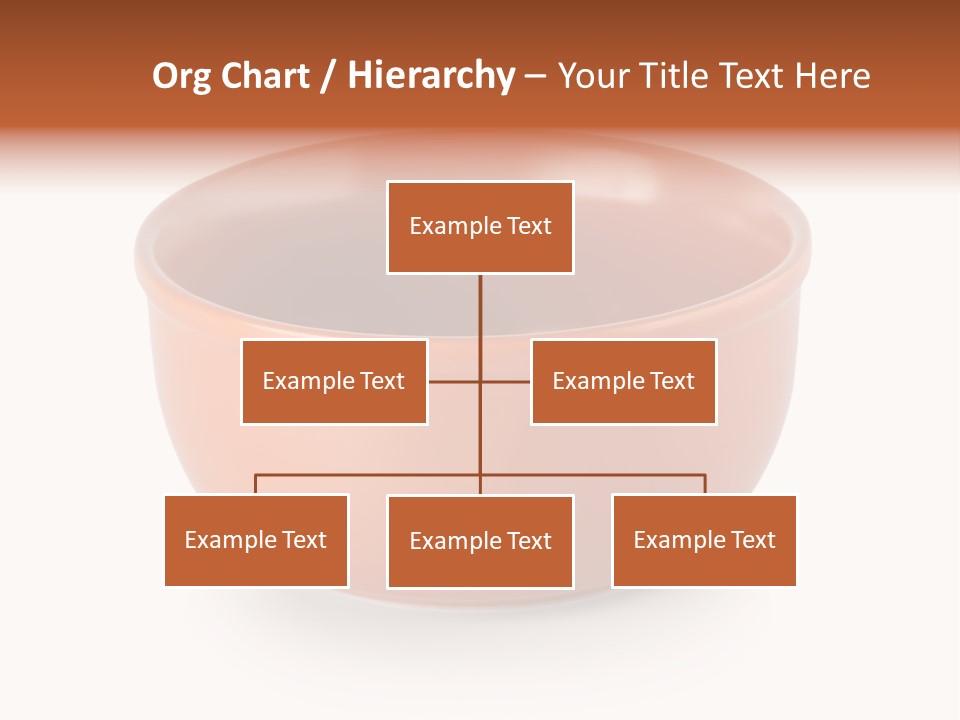 Org Chart / Hierarchy – Your Title Text Here

Example Text

Example Text

Example Text

Example Text

Example Text

Example Text